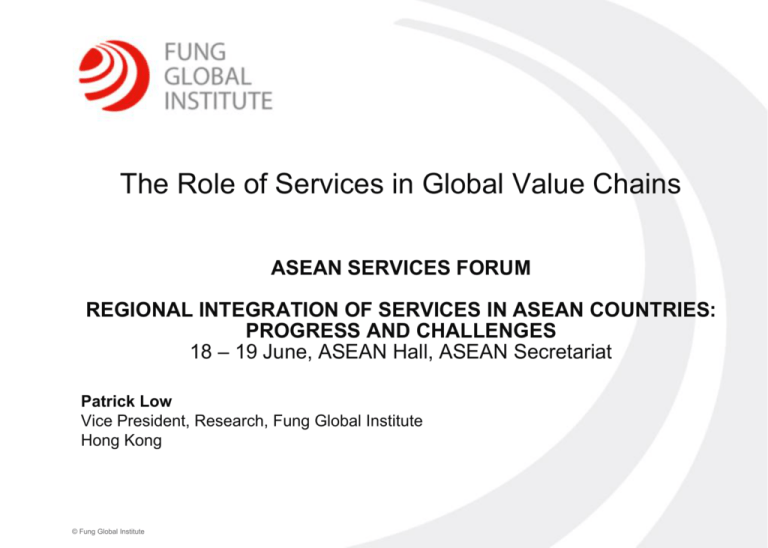 FUNG
GLOBAL
INSTITUTE

The Role of Services in Global Value Chains

ASEAN SERVICES FORUM

REGIONAL INTEGRATION OF SERVICES IN ASEAN COUNTRIES: PROGRESS AND CHALLENGES
18 – 19 June, ASEAN Hall, ASEAN Secretariat

Patrick Low
Vice President, Research, Fung Global Institute
Hong Kong

© Fung Global Institute